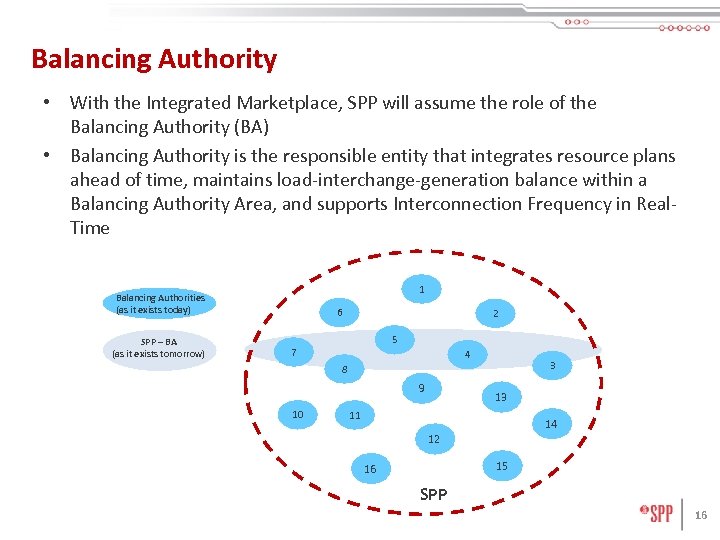 Balancing Authority

• With the Integrated Marketplace, SPP will assume the role of the Balancing Authority (BA)

• Balancing Authority is the responsible entity that integrates resource plans ahead of time, maintains load-interchange-generation balance within a Balancing Authority Area, and supports Interconnection Frequency in Real-Time

Balancing Authorities (as it exists today)

SPP – BA (as it exists tomorrow)

1

6

2

5

7

4

8

3

9

13

10

11

14

12

16

15

SPP

SPP

16